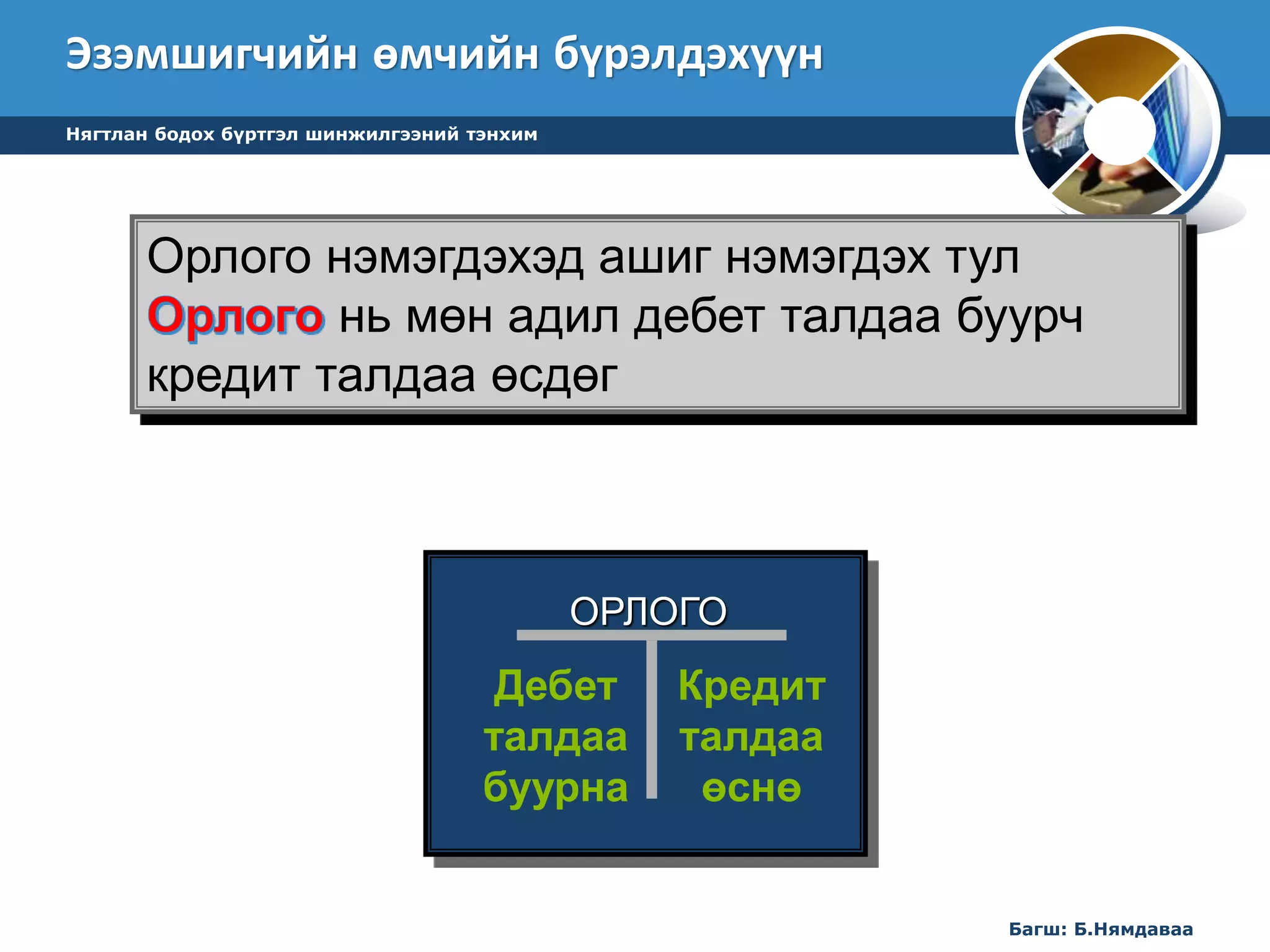 Эзэмшигчийн өмчийн бүрэлдэхүүн

Нягтлан бодох бүртгэл шинжилгээний тэнхим

Орлого нэмэгдэхэд ашиг нэмэгдэх тул Орлого нь мөн адил дебет талдаа буурч кредит талдаа өсдөг

ОРЛОГО

Дебет талдаа буурна

Кредит талдаа өснө

Багш: Б.Нямдаваа